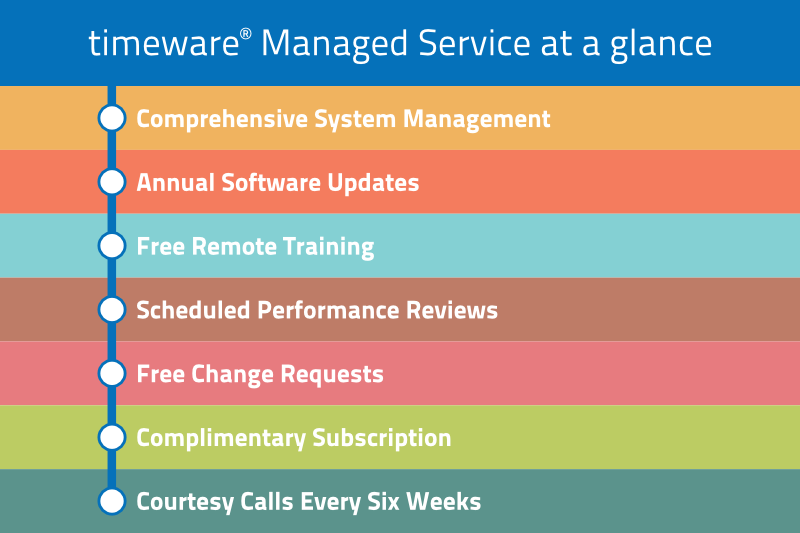 timeware® Managed Service at a glance

Comprehensive System Management

Annual Software Updates

Free Remote Training

Scheduled Performance Reviews

Free Change Requests

Complimentary Subscription

Courtesy Calls Every Six Weeks